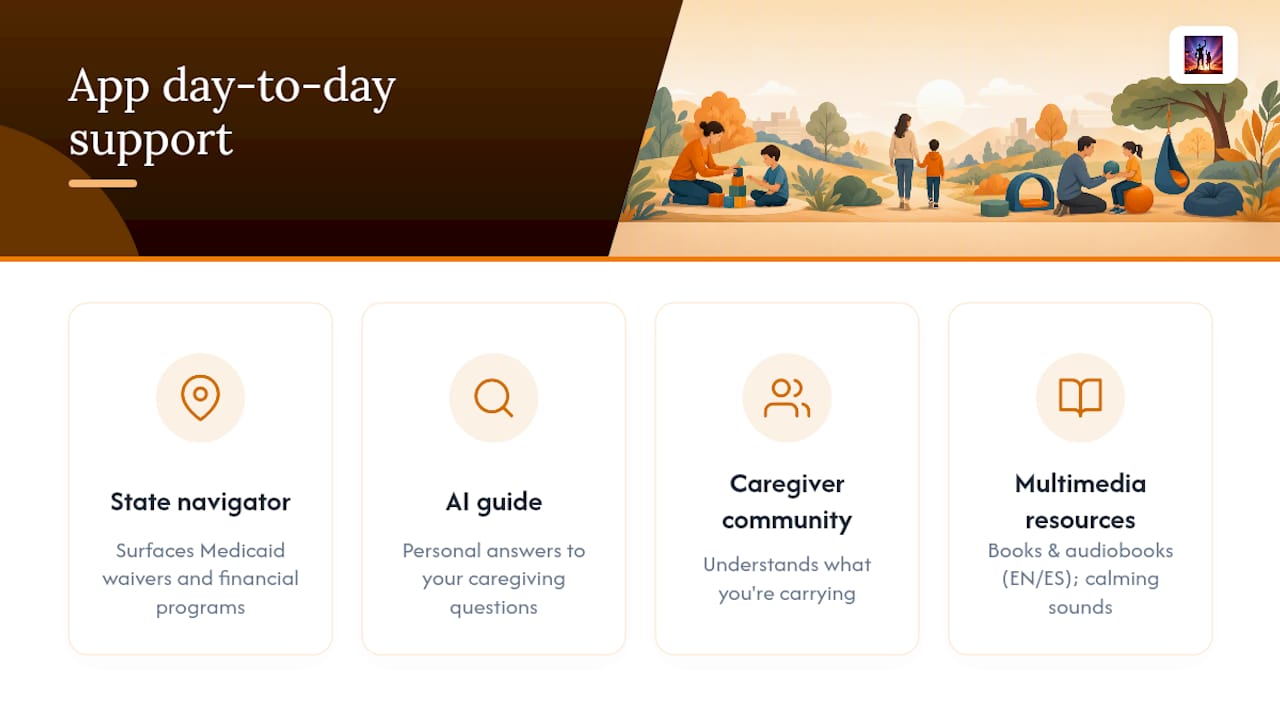 App day-to-day support

State navigator

Surfaces Medicaid waivers and financial programs

AI guide

Personal answers to your caregiving questions

Caregiver community

Understands what you're carrying

Multimedia resources

Books & audiobooks (EN/ES); calming sounds